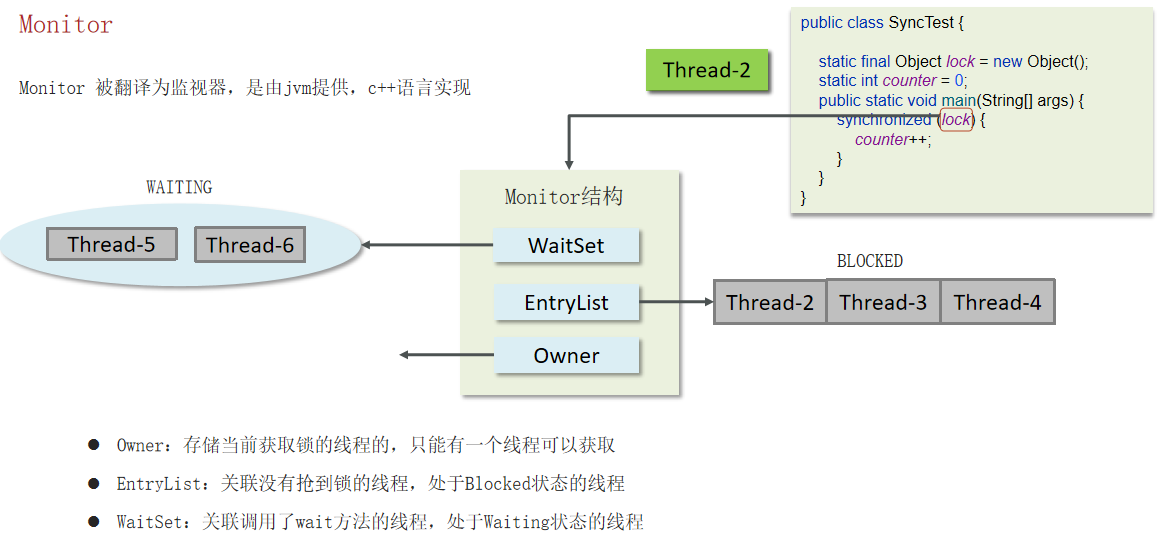 Monitor

Monitor 被翻译为监视器，是由jvm提供，c++语言实现

Thread-2

public class SyncTest {

    static final Object lock = new Object();
    static int counter = 0;
    public static void main(String[] args) {
        synchronized (lock) {
            counter++;
        }
    }
}

WAITING

Thread-5 Thread-6

Monitor结构

WaitSet

EntryList

Owner

BLOCKED

Thread-2 Thread-3 Thread-4

● Owner：存储当前获取锁的线程的，只能有一个线程可以获取

● EntryList：关联没有抢到锁的线程，处于Blocked状态的线程

● WaitSet：关联调用了wait方法的线程，处于Waiting状态的线程